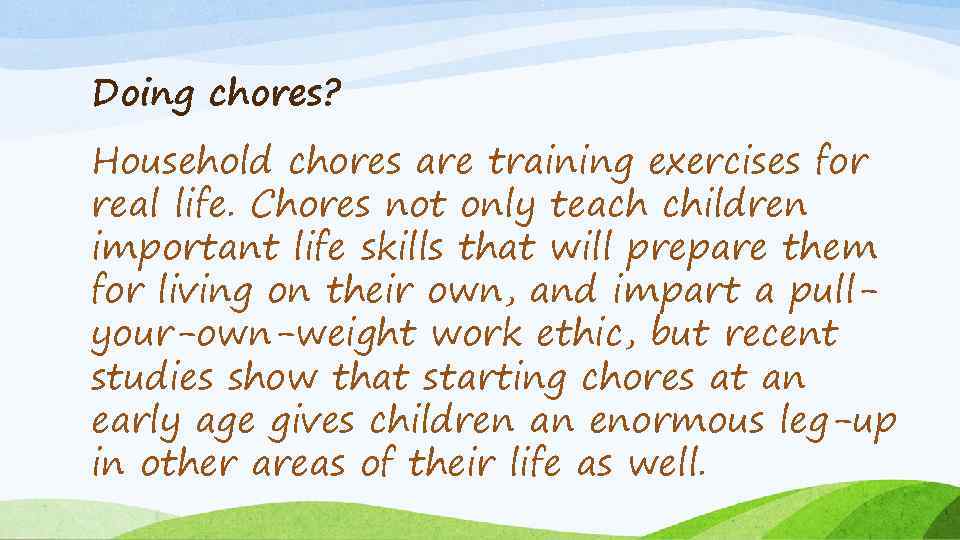 Doing chores?

Household chores are training exercises for real life. Chores not only teach children important life skills that will prepare them for living on their own, and impart a pull-your-own-weight work ethic, but recent studies show that starting chores at an early age gives children an enormous leg-up in other areas of their life as well.